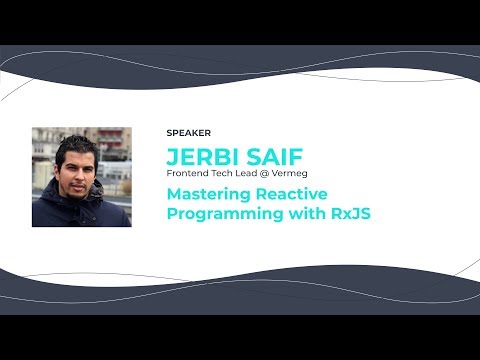 SPEAKER

JERBI SAIF

Frontend Tech Lead @ Vermeg

Mastering Reactive Programming with RxJS